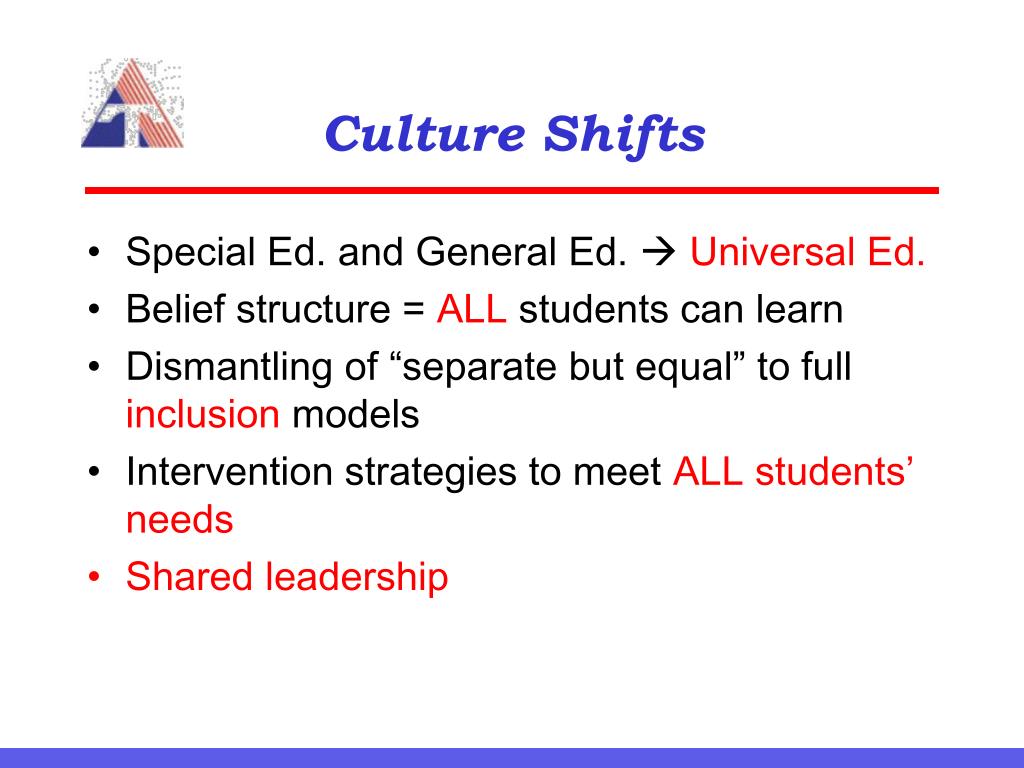 Culture Shifts

• Special Ed. and General Ed. → Universal Ed.
• Belief structure = ALL students can learn
• Dismantling of “separate but equal” to full inclusion models
• Intervention strategies to meet ALL students’ needs
• Shared leadership